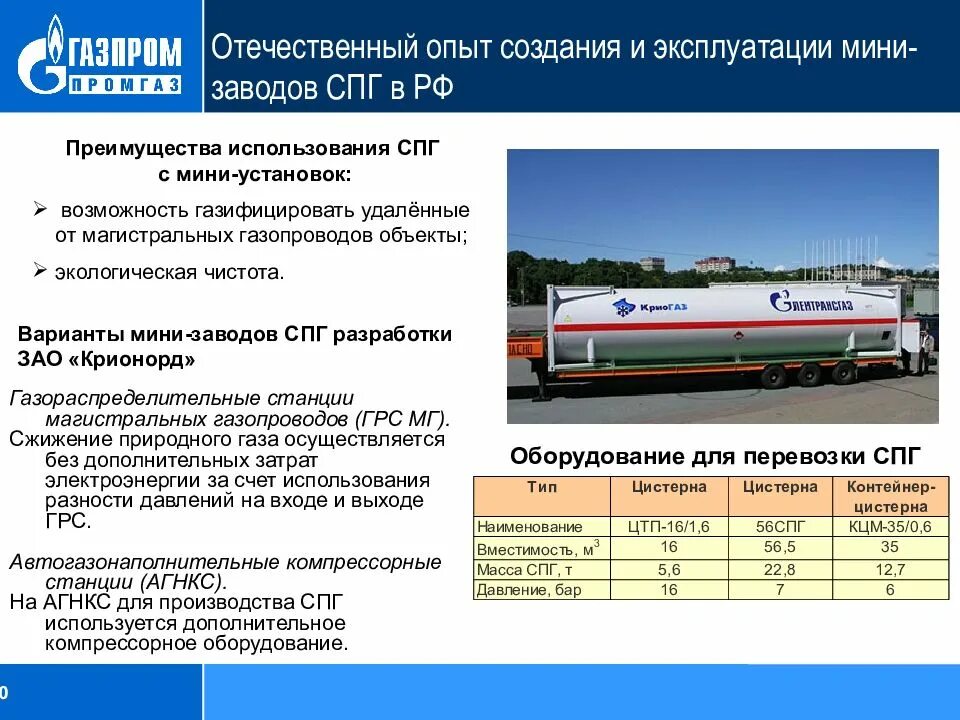 ГАЗПРОМ ПРОМГАЗ

Отечественный опыт создания и эксплуатации мини-заводов СПГ в РФ

Преимущества использования СПГ с мини-установок:

➢ возможность газифицировать удалённые от магистральных газопроводов объекты;

➢ экологическая чистота.

Варианты мини-заводов СПГ разработки ЗАО «Крионорд»

Газораспределительные станции магистральных газопроводов (ГРС МГ).
Сжижение природного газа осуществляется без дополнительных затрат электроэнергии за счет использования разности давлений на входе и выходе ГРС.

Автогазонаполнительные компрессорные станции (АГНКС).
На АГНКС для производства СПГ используется дополнительное компрессорное оборудование.

КриоГАЗ

ЛЕНТРАНСГАЗ

Оборудование для перевозки СПГ

| Тип | Цистерна | Цистерна | Контейнер-цистерна |
|---|---|---|---|
| Наименование | ЦТП-16/1,6 | 56СПГ | КЦМ-35/0,6 |
| Вместимость, м$^3$ | 16 | 56,5 | 35 |
| Масса СПГ, т | 5,6 | 22,8 | 12,7 |
| Давление, бар | 16 | 7 | 6 |

0